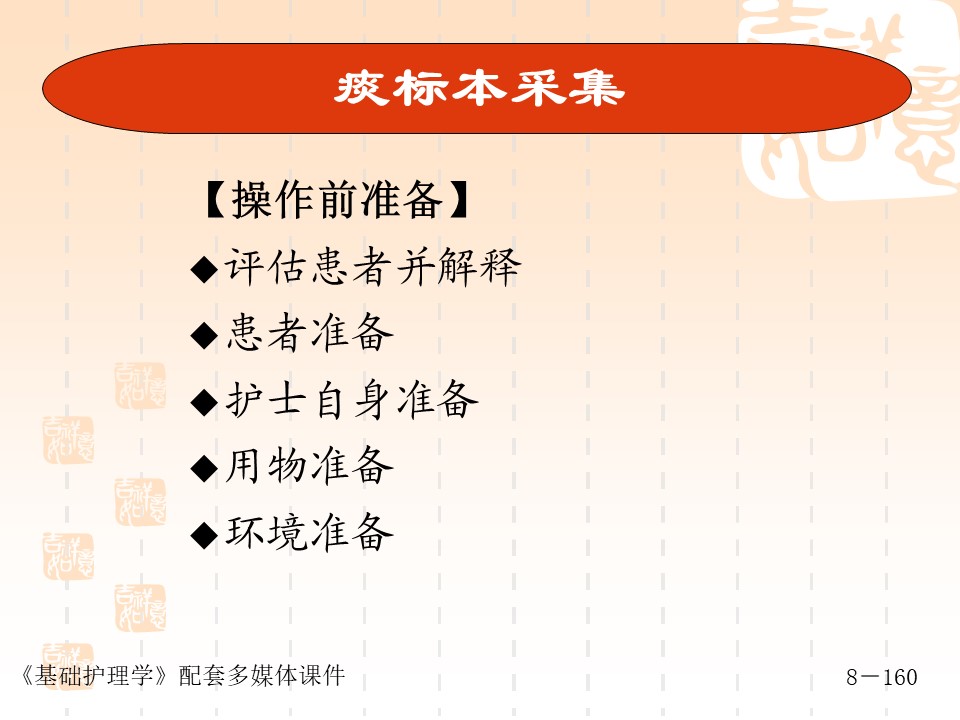 痰标本采集

【操作前准备】

◆评估患者并解释

◆患者准备

◆护士自身准备

◆用物准备

◆环境准备

《基础护理学》配套多媒体课件

8－160